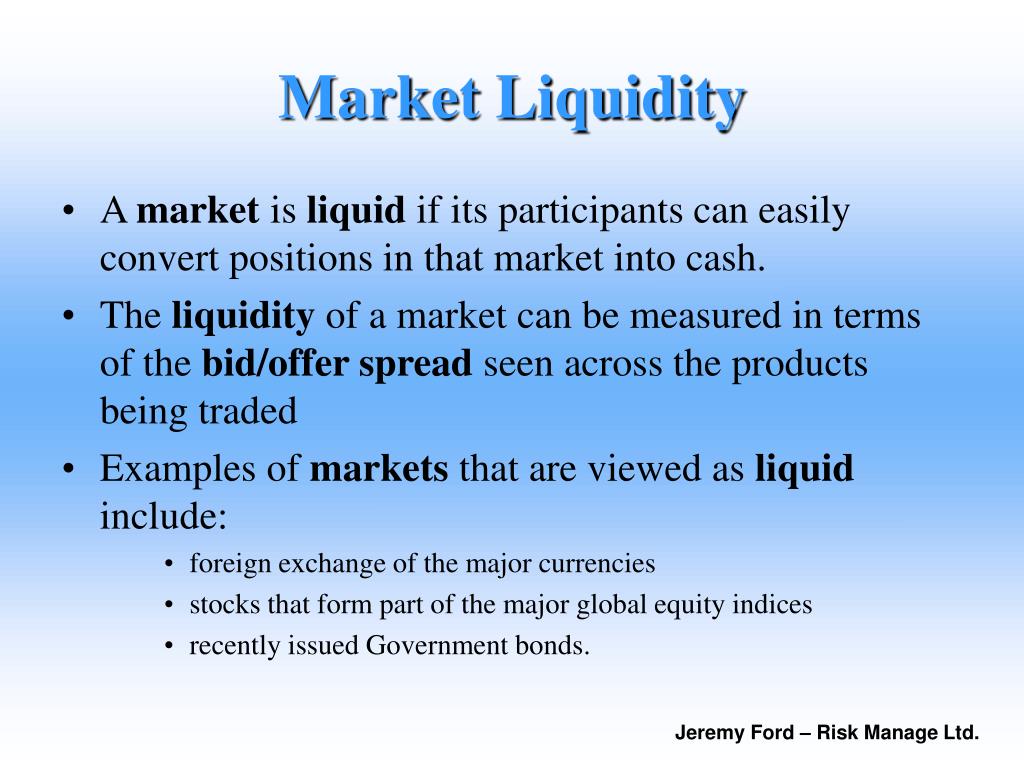 Market Liquidity

• A market is liquid if its participants can easily convert positions in that market into cash.
• The liquidity of a market can be measured in terms of the bid/offer spread seen across the products being traded
• Examples of markets that are viewed as liquid include:
  • foreign exchange of the major currencies
  • stocks that form part of the major global equity indices
  • recently issued Government bonds.

Jeremy Ford – Risk Manage Ltd.